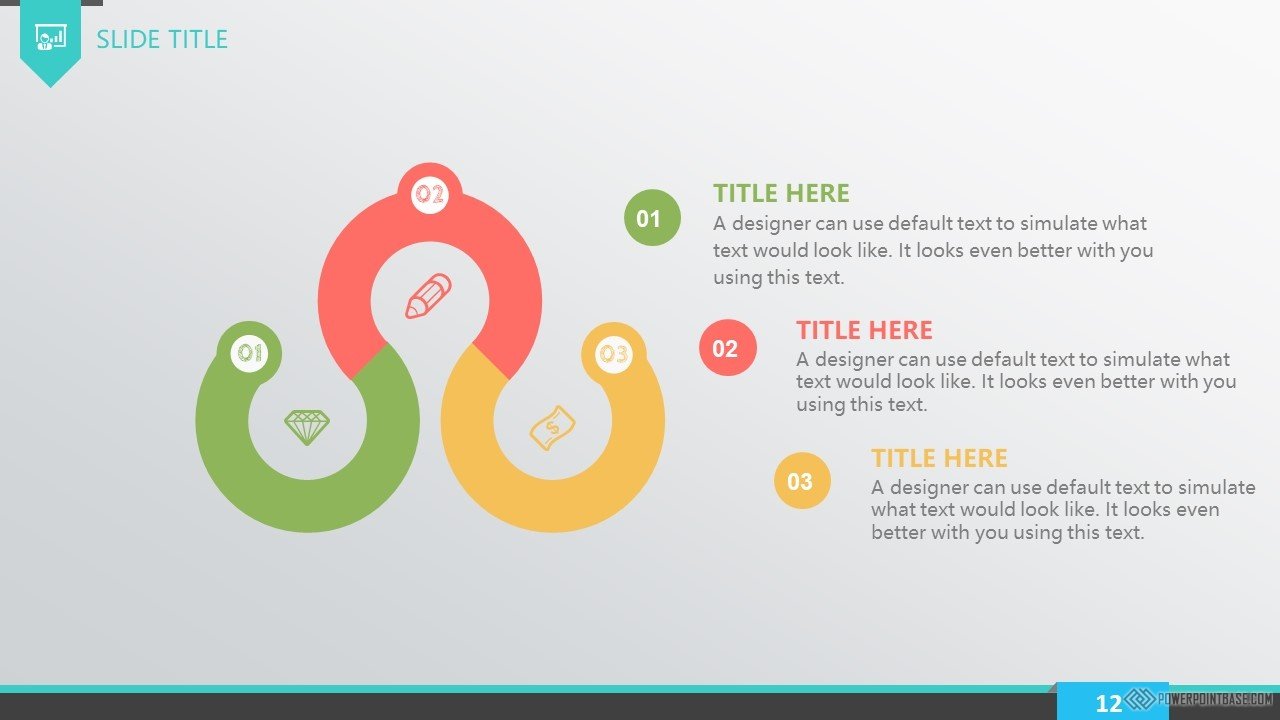 SLIDE TITLE

02

01

03

01

TITLE HERE

A designer can use default text to simulate what text would look like. It looks even better with you using this text.

02

TITLE HERE

A designer can use default text to simulate what text would look like. It looks even better with you using this text.

03

TITLE HERE

A designer can use default text to simulate what text would look like. It looks even better with you using this text.

12

POWERPOINTBASE.COM